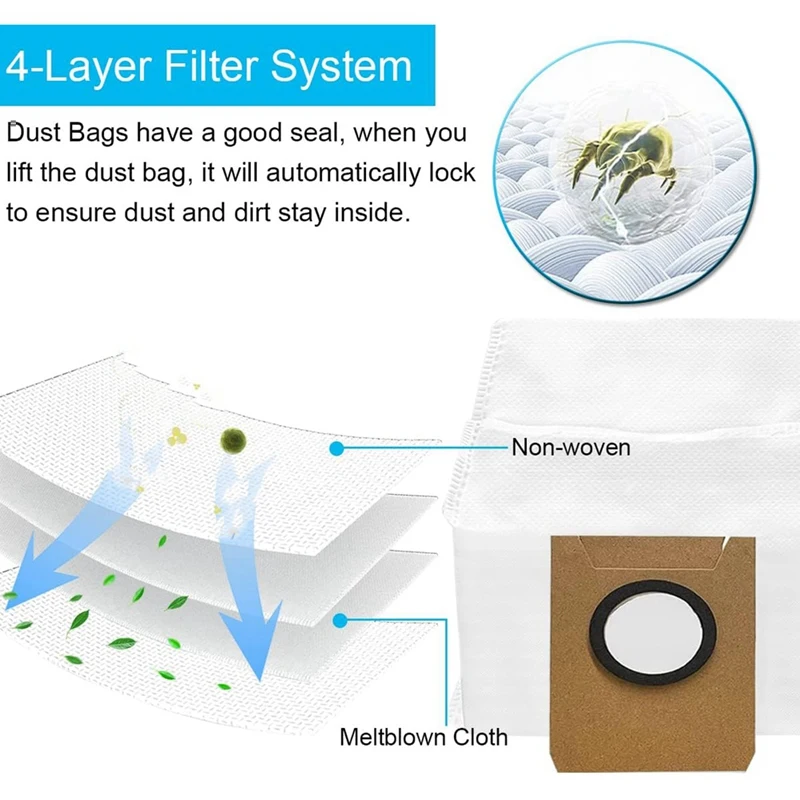 4-Layer Filter System

Dust Bags have a good seal, when you lift the dust bag, it will automatically lock to ensure dust and dirt stay inside.

Non-woven

Meltblown Cloth